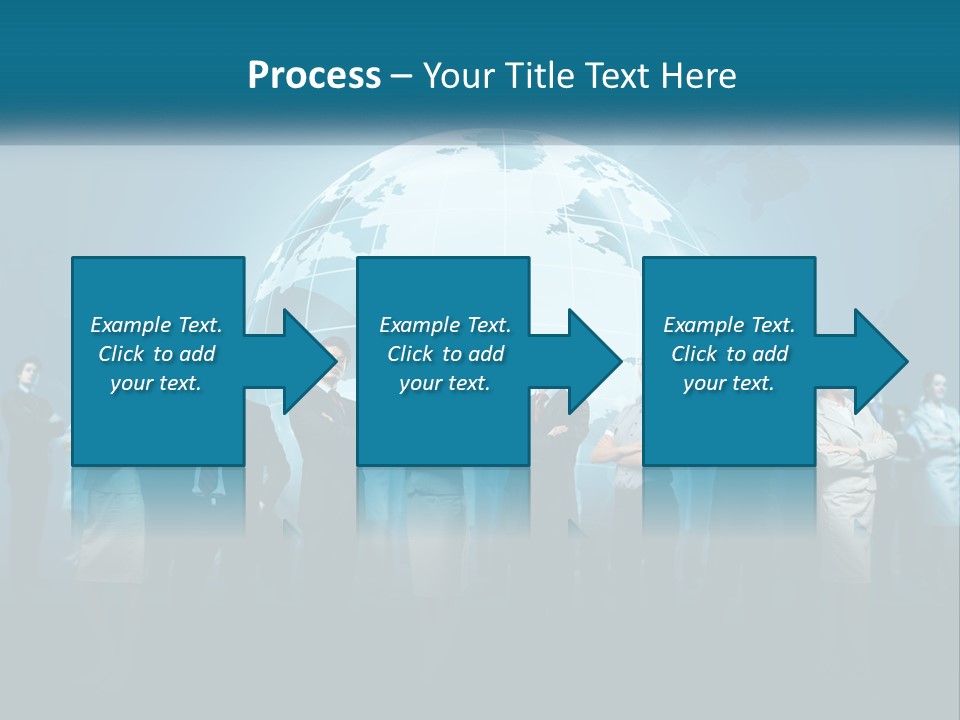 Process – Your Title Text Here

Example Text. Click to add your text.

Example Text. Click to add your text.

Example Text. Click to add your text.